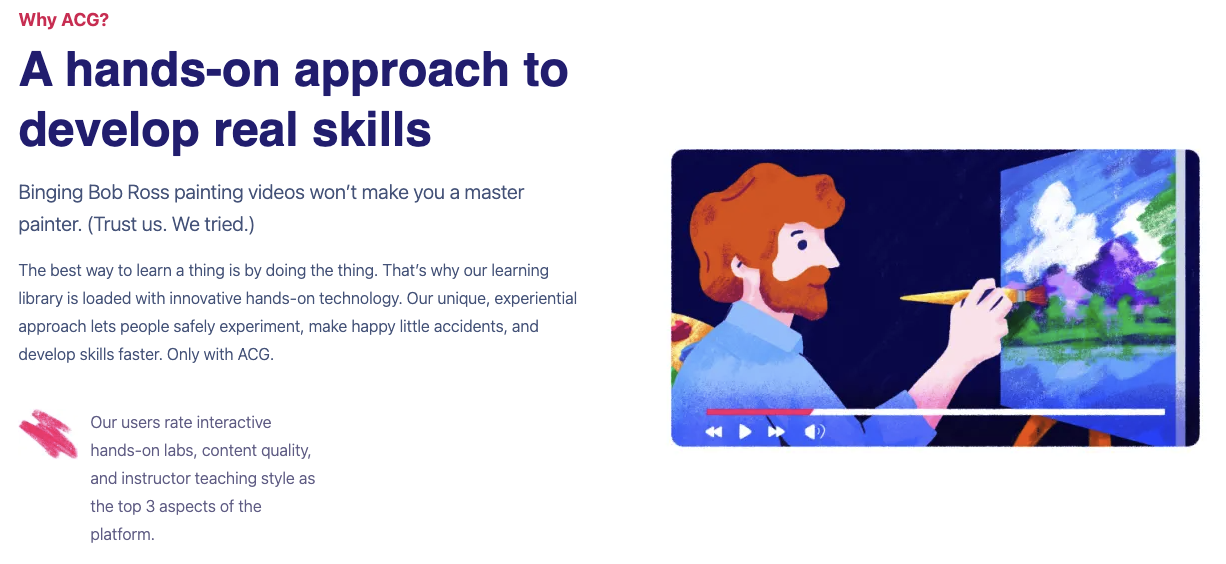 Why ACG?

A hands-on approach to develop real skills

Binging Bob Ross painting videos won't make you a master painter. (Trust us. We tried.)

The best way to learn a thing is by doing the thing. That's why our learning library is loaded with innovative hands-on technology. Our unique, experiential approach lets people safely experiment, make happy little accidents, and develop skills faster. Only with ACG.

Our users rate interactive hands-on labs, content quality, and instructor teaching style as the top 3 aspects of the platform.